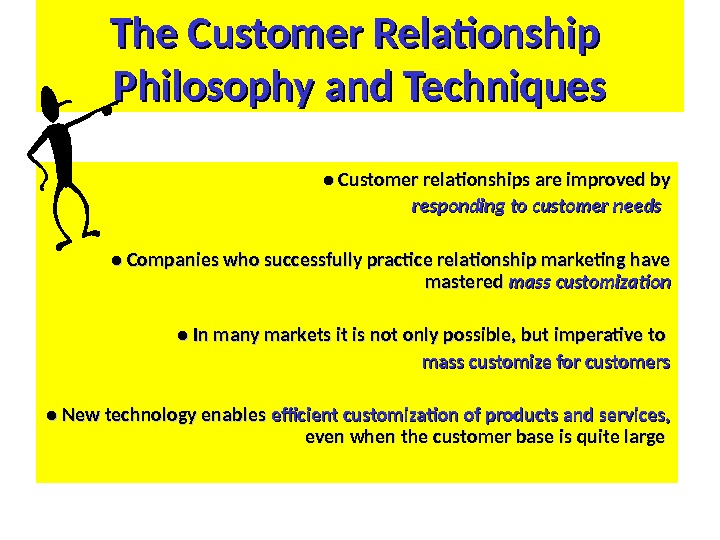 The Customer Relationship Philosophy and Techniques

● Customer relationships are improved by responding to customer needs

● Companies who successfully practice relationship marketing have mastered mass customization

● In many markets it is not only possible, but imperative to mass customize for customers

● New technology enables efficient customization of products and services, even when the customer base is quite large